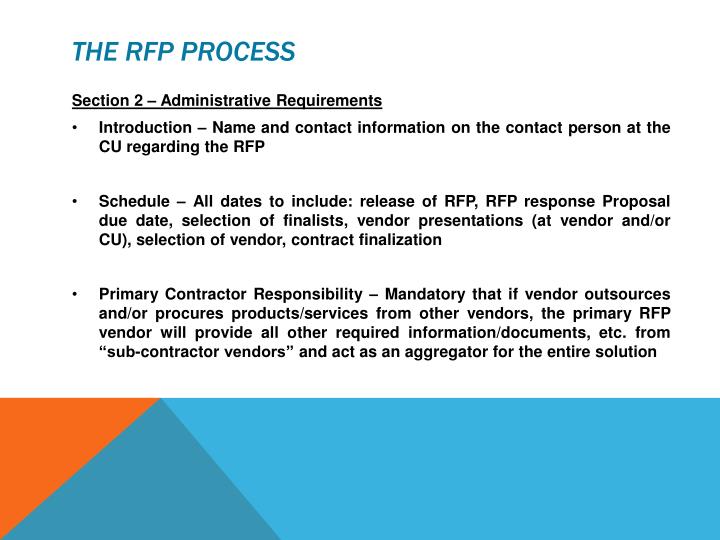 THE RFP PROCESS

Section 2 – Administrative Requirements

• Introduction – Name and contact information on the contact person at the CU regarding the RFP

• Schedule – All dates to include: release of RFP, RFP response Proposal due date, selection of finalists, vendor presentations (at vendor and/or CU), selection of vendor, contract finalization

• Primary Contractor Responsibility – Mandatory that if vendor outsources and/or procures products/services from other vendors, the primary RFP vendor will provide all other required information/documents, etc. from "sub-contractor vendors" and act as an aggregator for the entire solution